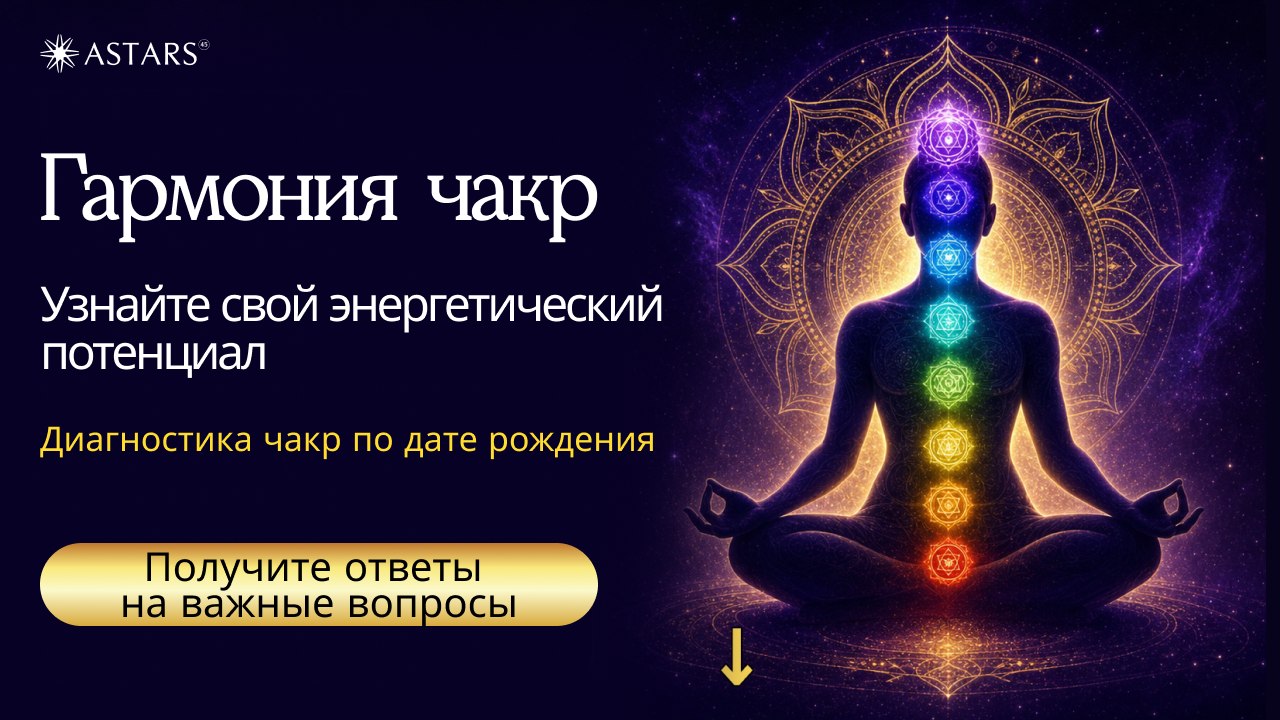 ASTARS

Гармония чакр

Узнайте свой энергетический потенциал

Диагностика чакр по дате рождения

Получите ответы на важные вопросы